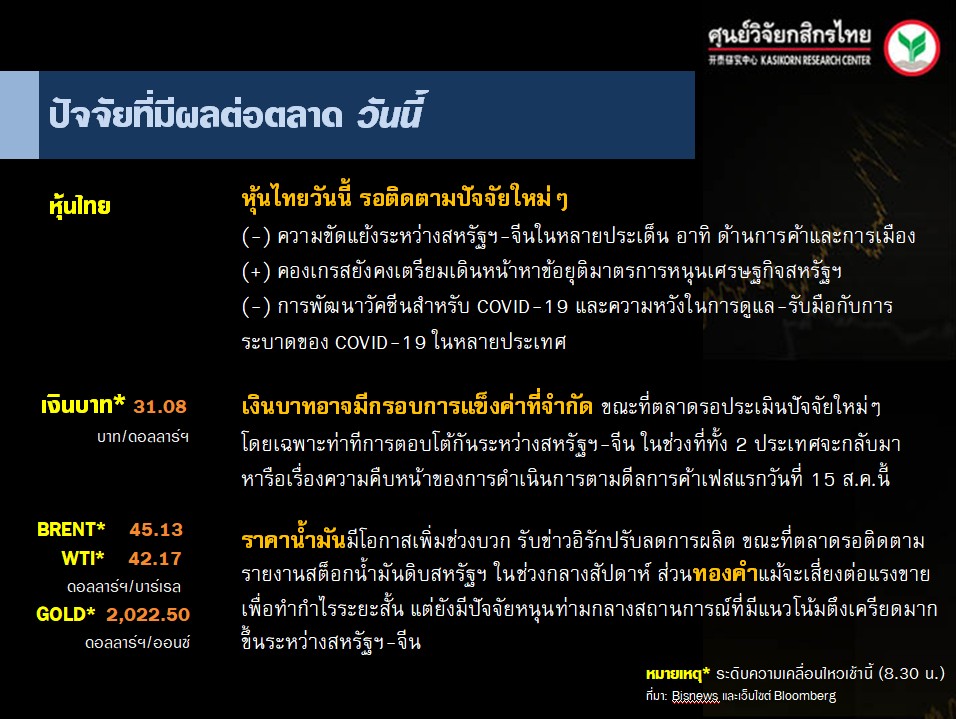 ศูนย์วิจัยกสิกรไทย
开泰研究中心 KASIKORN RESEARCH CENTER

ปัจจัยที่มีผลต่อตลาด วันนี้

หุ้นไทย

หุ้นไทยวันนี้ รอติดตามปัจจัยใหม่ๆ
(-) ความขัดแย้งระหว่างสหรัฐฯ-จีนในหลายประเด็น อาทิ ด้านการค้าและการเมือง
(+) คองเกรสยังคงเตรียมเดินหน้าหาข้อยุติมาตรการหนุนเศรษฐกิจสหรัฐฯ
(-) การพัฒนาวัคซีนสำหรับ COVID-19 และความหวังในการดูแล-รับมือกับการระบาดของ COVID-19 ในหลายประเทศ

เงินบาท* 31.08
บาท/ดอลลาร์ฯ

เงินบาทอาจมีกรอบการแข็งค่าที่จำกัด ขณะที่ตลาดรอประเมินปัจจัยใหม่ๆ โดยเฉพาะท่าทีการตอบโต้กันระหว่างสหรัฐฯ-จีน ในช่วงที่ทั้ง 2 ประเทศจะกลับมาหารือเรื่องความคืบหน้าของการดำเนินการตามดีลการค้าเฟสแรกวันที่ 15 ส.ค.นี้

BRENT* 45.13
WTI* 42.17
ดอลลาร์ฯ/บาร์เรล
GOLD* 2,022.50
ดอลลาร์ฯ/ออนซ์

ราคาน้ำมันมีโอกาสเพิ่มช่วงบวก รับข่าวอิรักปรับลดการผลิต ขณะที่ตลาดรอติดตามรายงานสต็อกน้ำมันดิบสหรัฐฯ ในช่วงกลางสัปดาห์ ส่วนทองคำแม้จะเสี่ยงต่อแรงขายเพื่อทำกำไรระยะสั้น แต่ยังมีปัจจัยหนุนท่ามกลางสถานการณ์ที่มีแนวโน้มตึงเครียดมากขึ้นระหว่างสหรัฐฯ-จีน

หมายเหตุ* ระดับความเคลื่อนไหวเช้านี้ (8.30 น.)
ที่มา: Bisnews และเว็บไซต์ Bloomberg